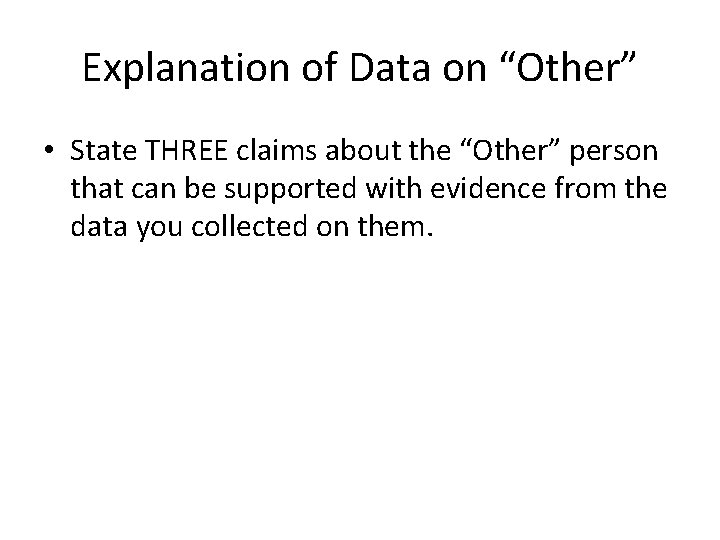 Explanation of Data on “Other”

• State THREE claims about the “Other” person that can be supported with evidence from the data you collected on them.